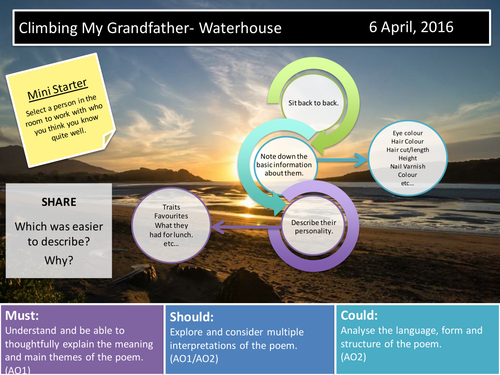 Climbing My Grandfather- Waterhouse

6 April, 2016

Mini Starter

Select a person in the room to work with who you think you know quite well.

Sit back to back.

Note down the basic information about them.

Eye colour
Hair Colour
Hair cut/length
Height
Nail Varnish
Colour
etc...

Describe their personality.

Traits
Favourites
What they had for lunch.
etc...

SHARE

Which was easier to describe?

Why?

Must:
Understand and be able to thoughtfully explain the meaning and main themes of the poem.
(AO1)

Should:
Explore and consider multiple interpretations of the poem.
(AO1/AO2)

Could:
Analyse the language, form and structure of the poem.
(AO2)